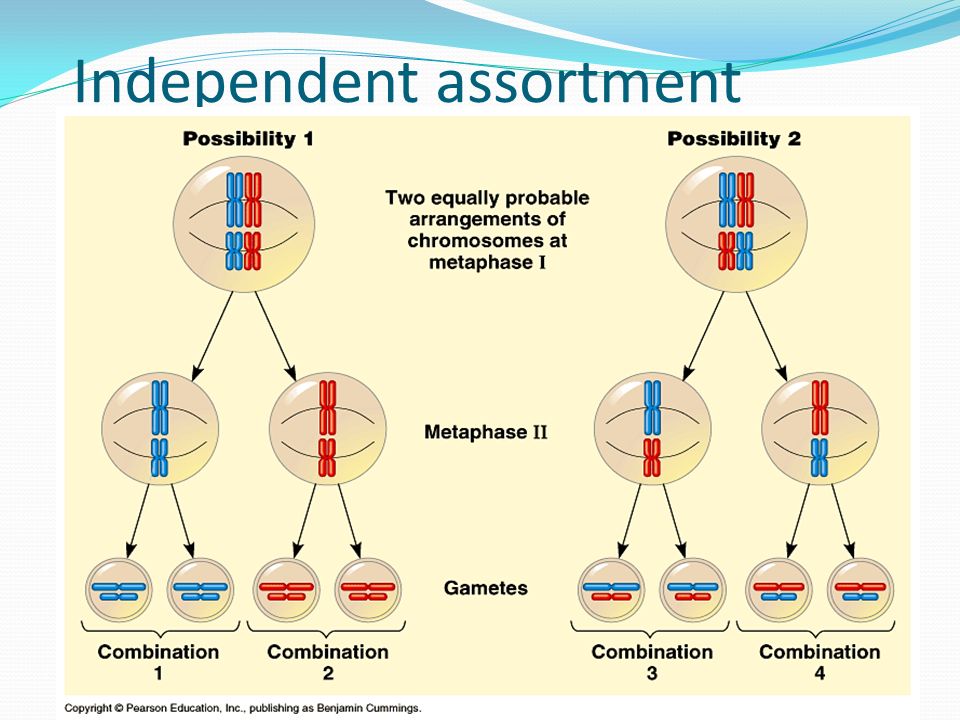 Independent assortment

Possibility 1

Possibility 2

Two equally probable arrangements of chromosomes at metaphase I

Metaphase II

Gametes

Combination 1

Combination 2

Combination 3

Combination 4

Copyright © Pearson Education, Inc., publishing as Benjamin Cummings.